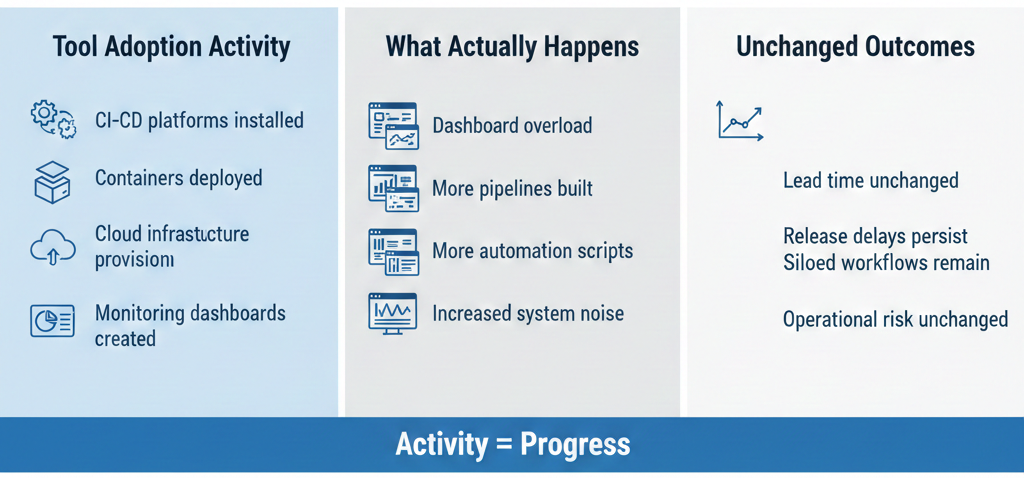 Tool Adoption Activity

CI-CD platforms installed

Containers deployed

Cloud infrastucture provisionı

Monitoring dashboards created

What Actually Happens

Dashboard overload

More pipelines built

More automation scripts

Increased system noise

Unchanged Outcomes

Lead time unchanged

Release delays persist
Siloed workflows remain

Operational risk unchanged

Activity = Progress